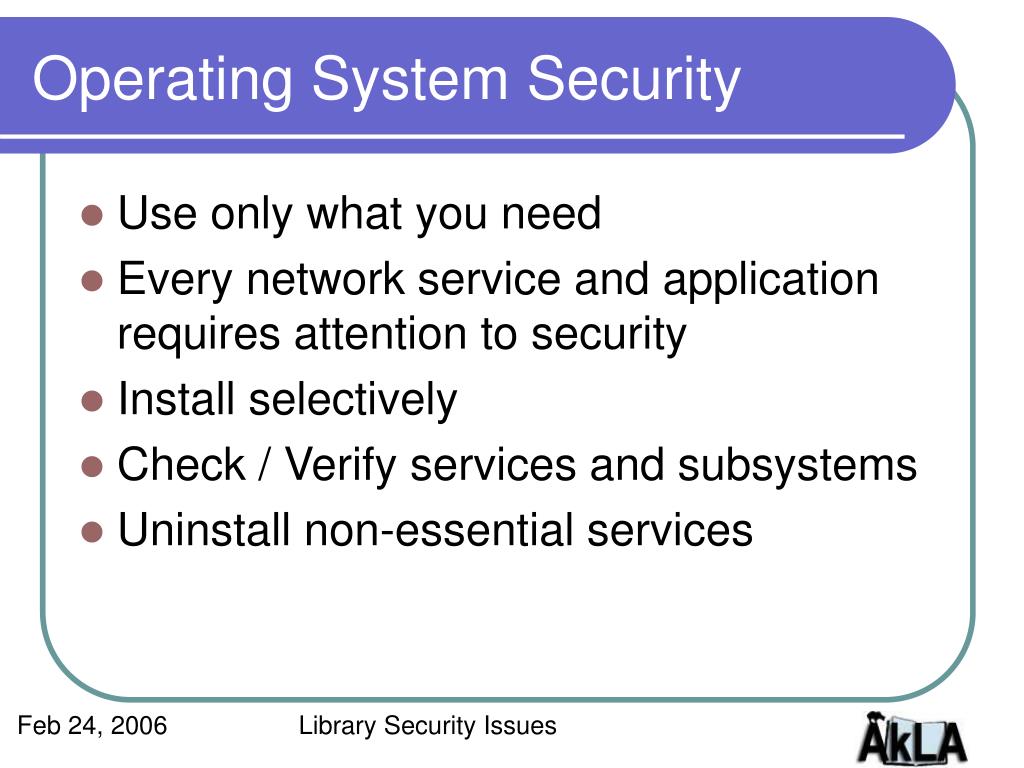 Operating System Security

- Use only what you need
- Every network service and application requires attention to security
- Install selectively
- Check / Verify services and subsystems
- Uninstall non-essential services

Feb 24, 2006

Library Security Issues

AkLA